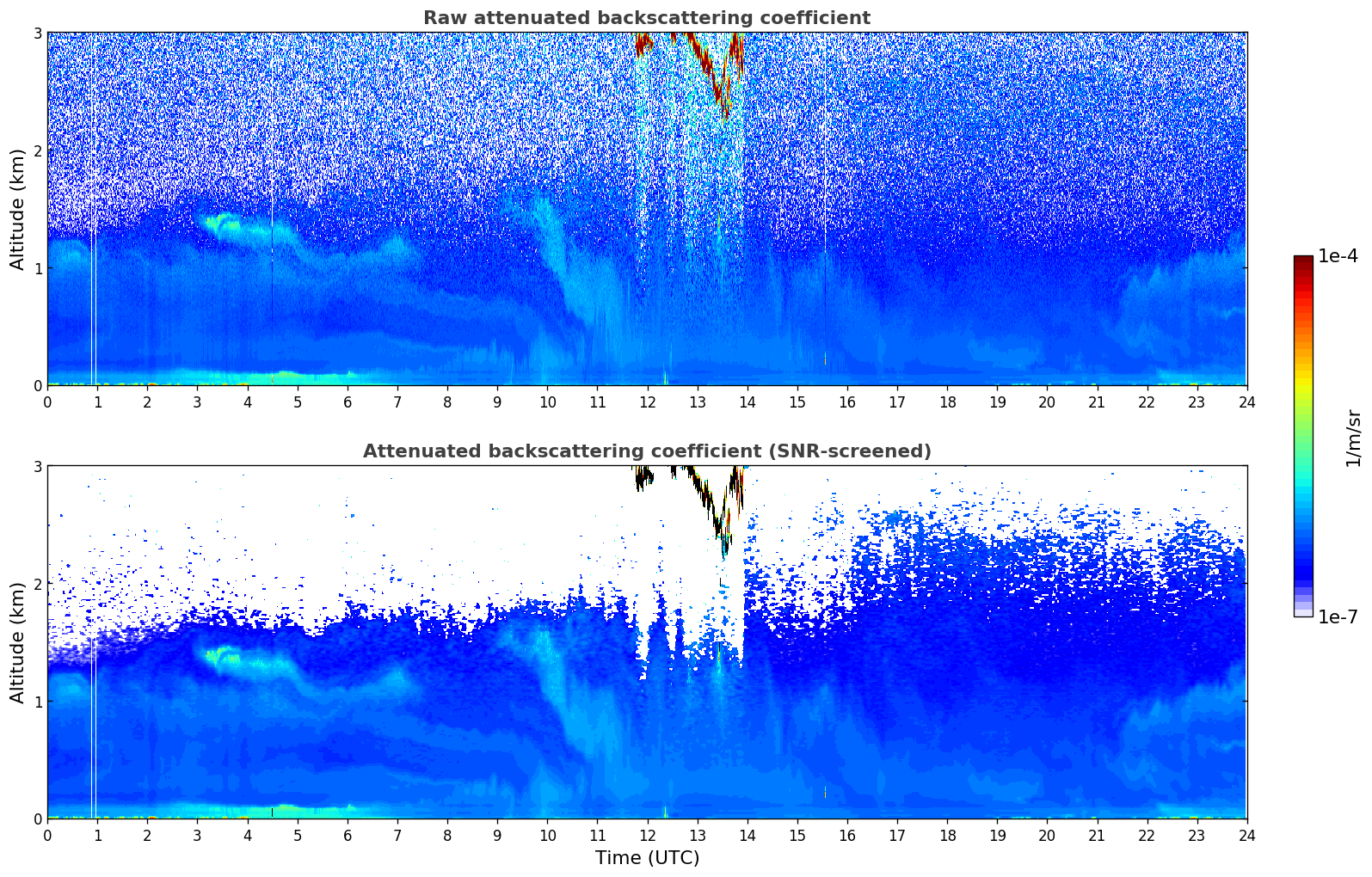 Raw attenuated backscattering coefficient

Altitude (km)

3
2
1
0

0 1 2 3 4 5 6 7 8 9 10 11 12 13 14 15 16 17 18 19 20 21 22 23 24

Attenuated backscattering coefficient (SNR-screened)

Altitude (km)

3
2
1
0

0 1 2 3 4 5 6 7 8 9 10 11 12 13 14 15 16 17 18 19 20 21 22 23 24

Time (UTC)

1e-4

1/m/sr

1e-7